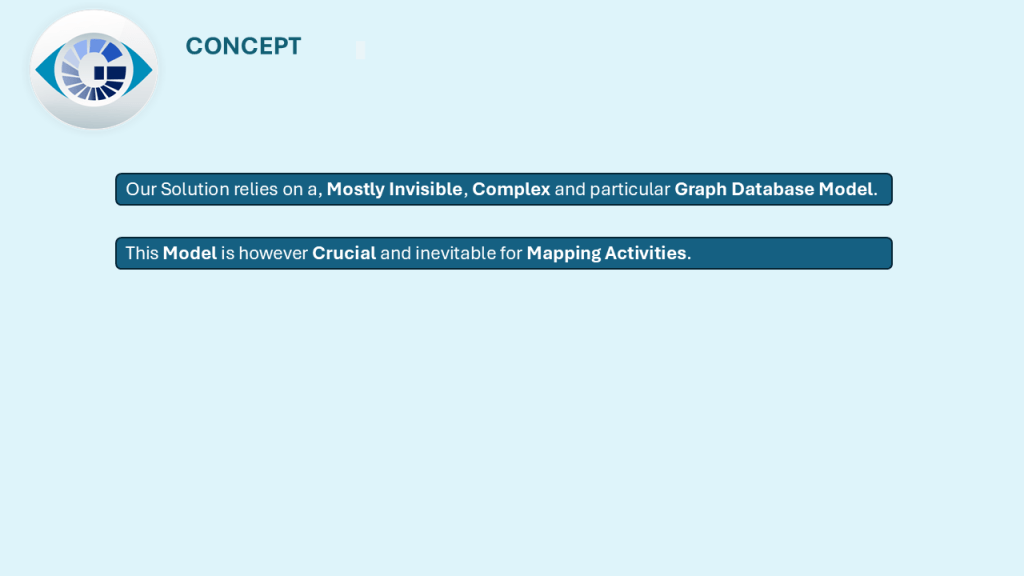 CONCEPT

Our Solution relies on a, Mostly Invisible, Complex and particular Graph Database Model.

This Model is however Crucial and inevitable for Mapping Activities.